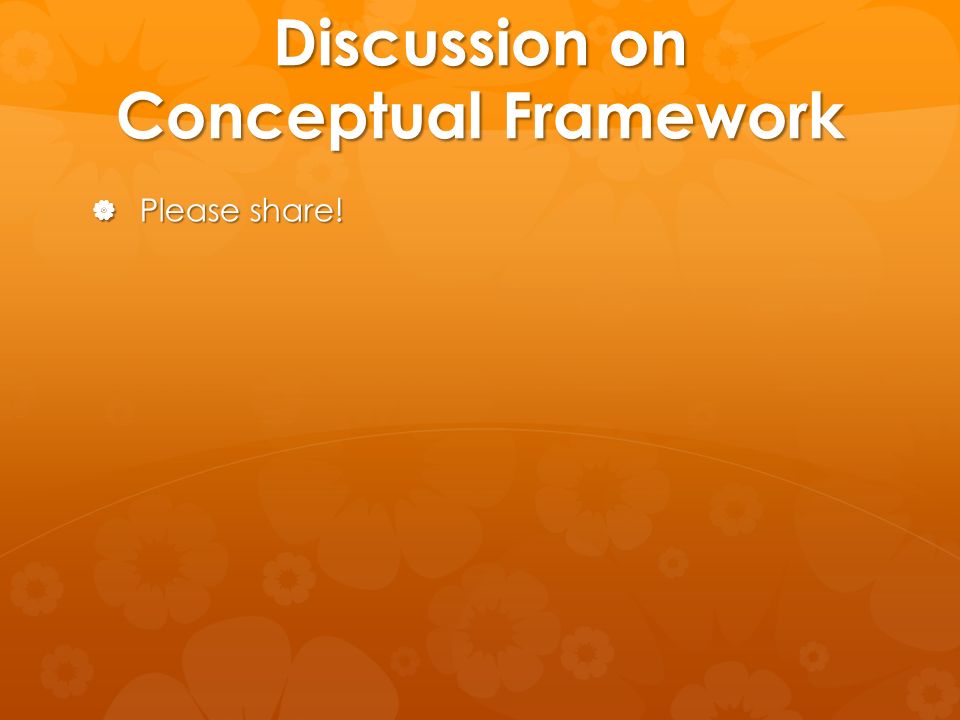 Discussion on Conceptual Framework

Please share!